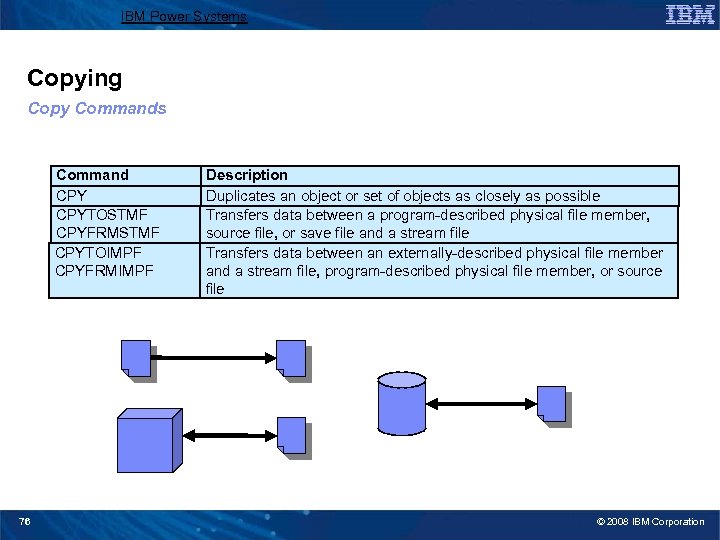 IBM Power Systems

IBM

Copying

Copy Commands

| Command | Description |
|---|---|
| CPY | Duplicates an object or set of objects as closely as possible |
| CPYTOSTMF CPYFRMSTMF | Transfers data between a program-described physical file member, source file, or save file and a stream file |
| CPYTOIMPF CPYFRMIMPF | Transfers data between an externally-described physical file member and a stream file, program-described physical file member, or source file |

76

© 2008 IBM Corporation